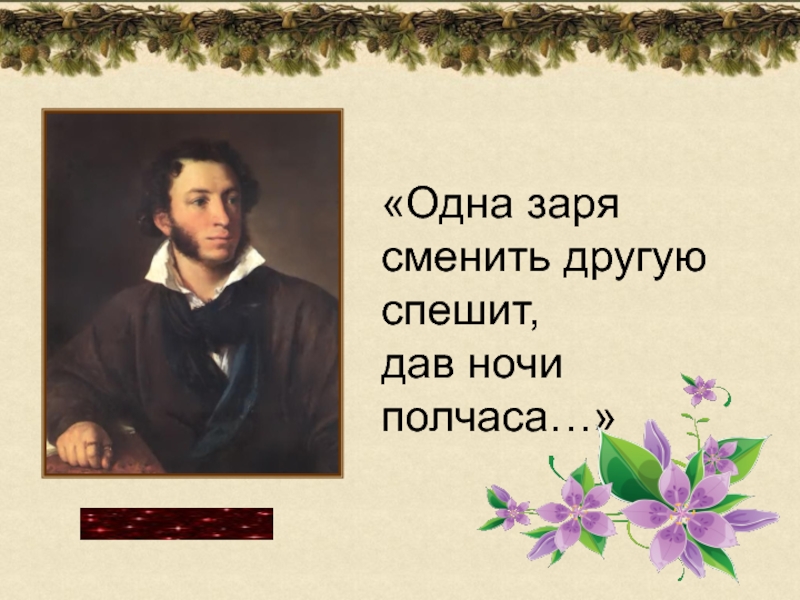 «Одна заря сменить другую спешит, дав ночи полчаса…»